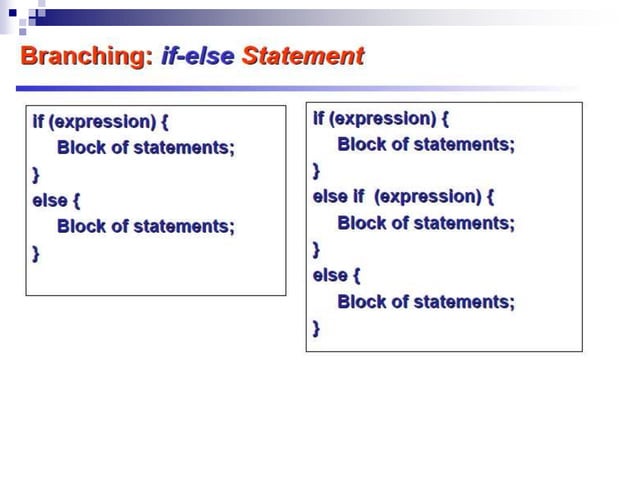 Branching: if-else Statement

if (expression) {
Block of statements;
}
else {
Block of statements;
}

if (expression) {
Block of statements;
}
else if (expression) {
Block of statements;
}
else {
Block of statements;
}